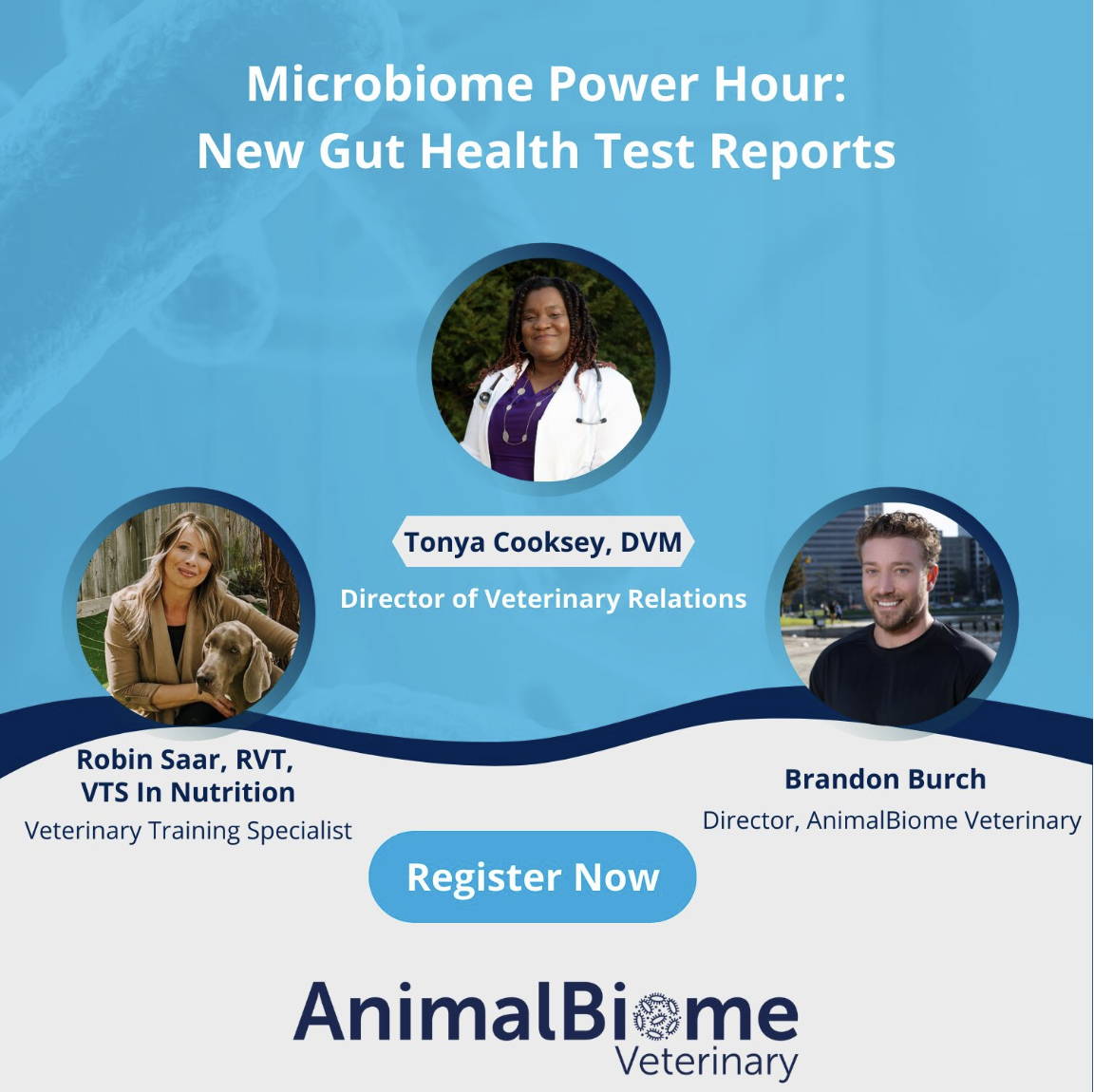 Microbiome Power Hour:
New Gut Health Test Reports

Tonya Cooksey, DVM
Director of Veterinary Relations

Robin Saar, RVT,
VTS In Nutrition
Veterinary Training Specialist

Brandon Burch
Director, AnimalBiome Veterinary

Register Now

AnimalBiome
Veterinary